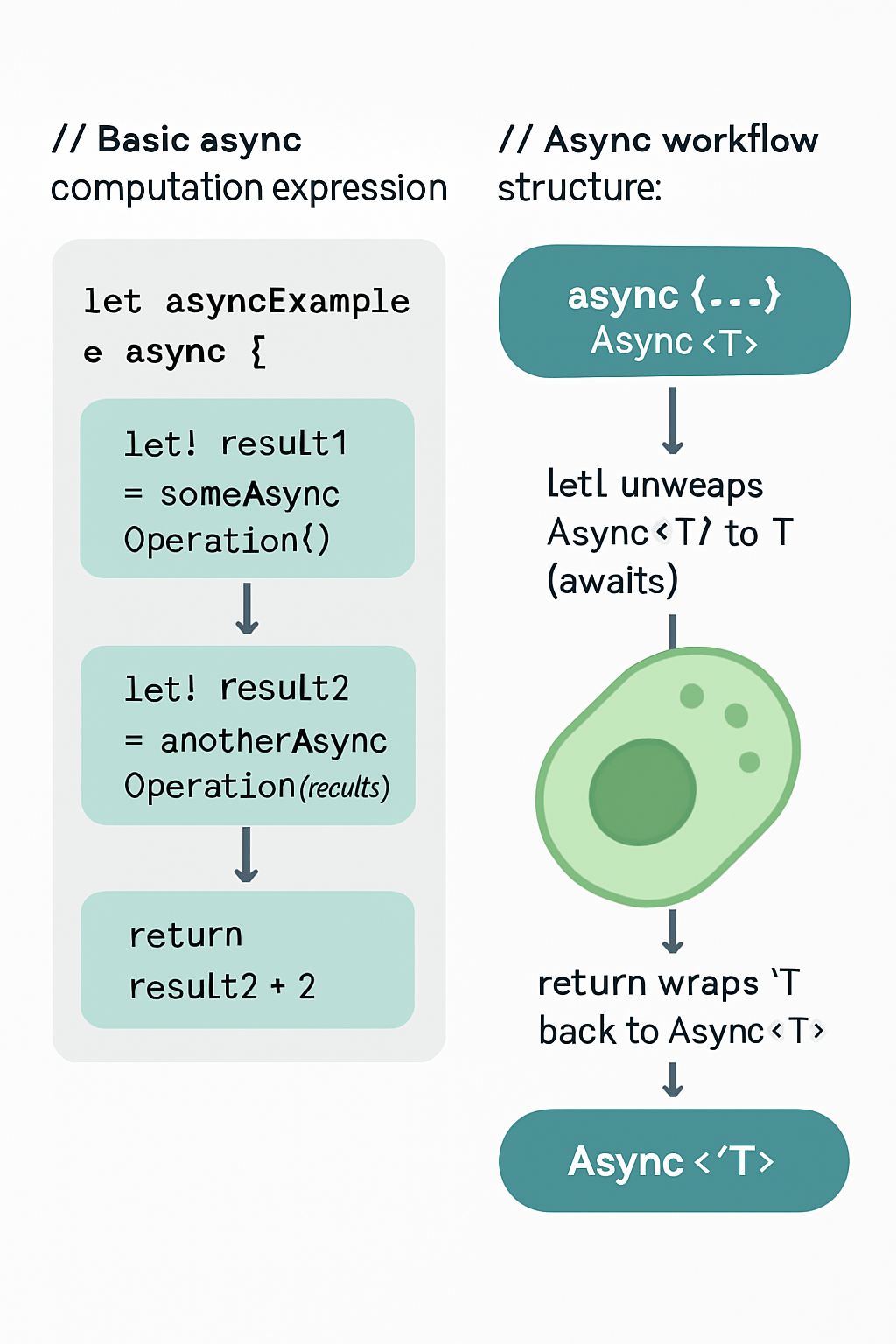 // Basic async computation expression

let asyncExample e async {

let! result1 = someAsync Operation()

let! result2 = anotherAsync Operation(recults)

return result2 + 2

// Async workflow structure:

async {...} Async<T>

letl unweaps Async<T/ to T (awaits)

return wraps 'T back to Async<T>

Async<'T>